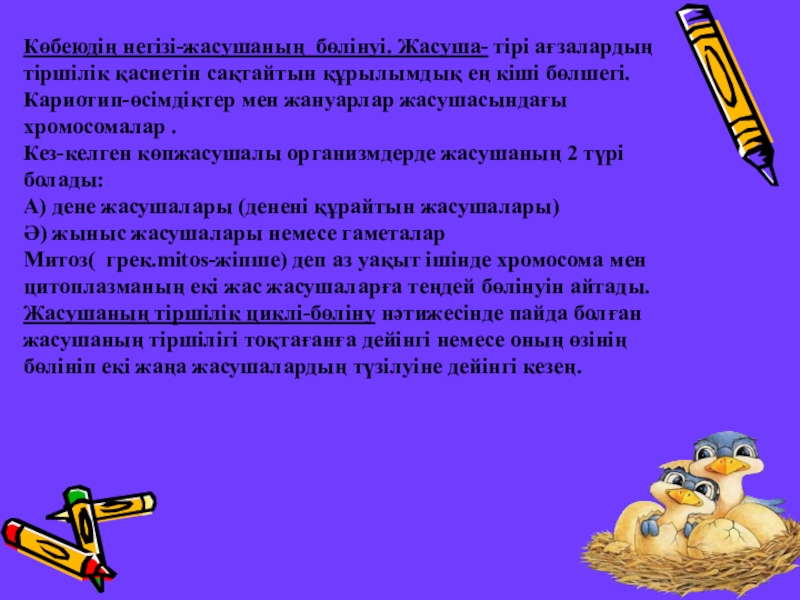 Көбеюдің негізі-жасушаның бөлінуі. Жасуша- тірі ағзалардың тіршілік қасиетін сақтайтын құрылымдық ең кіші бөлшегі.
Кариотип-өсімдіктер мен жануарлар жасушасындағы хромосомалар .
Кез-келген көпжасушалы организмдерде жасушаның 2 түрі болады:
А) дене жасушалары (денені құрайтын жасушалары)
Ә) жыныс жасушалары немесе гаметалар
Митоз( грек.mitos-жіпше) деп аз уақыт ішінде хромосома мен цитоплазманың екі жас жасушаларға теңдей бөлінуін айтады.
Жасушаның тіршілік циклі-бөліну нәтижесінде пайда болған жасушаның тіршілігі тоқтағанға дейінгі немесе оның өзінің бөлініп екі жаңа жасушалардың түзілуіне дейінгі кезең.